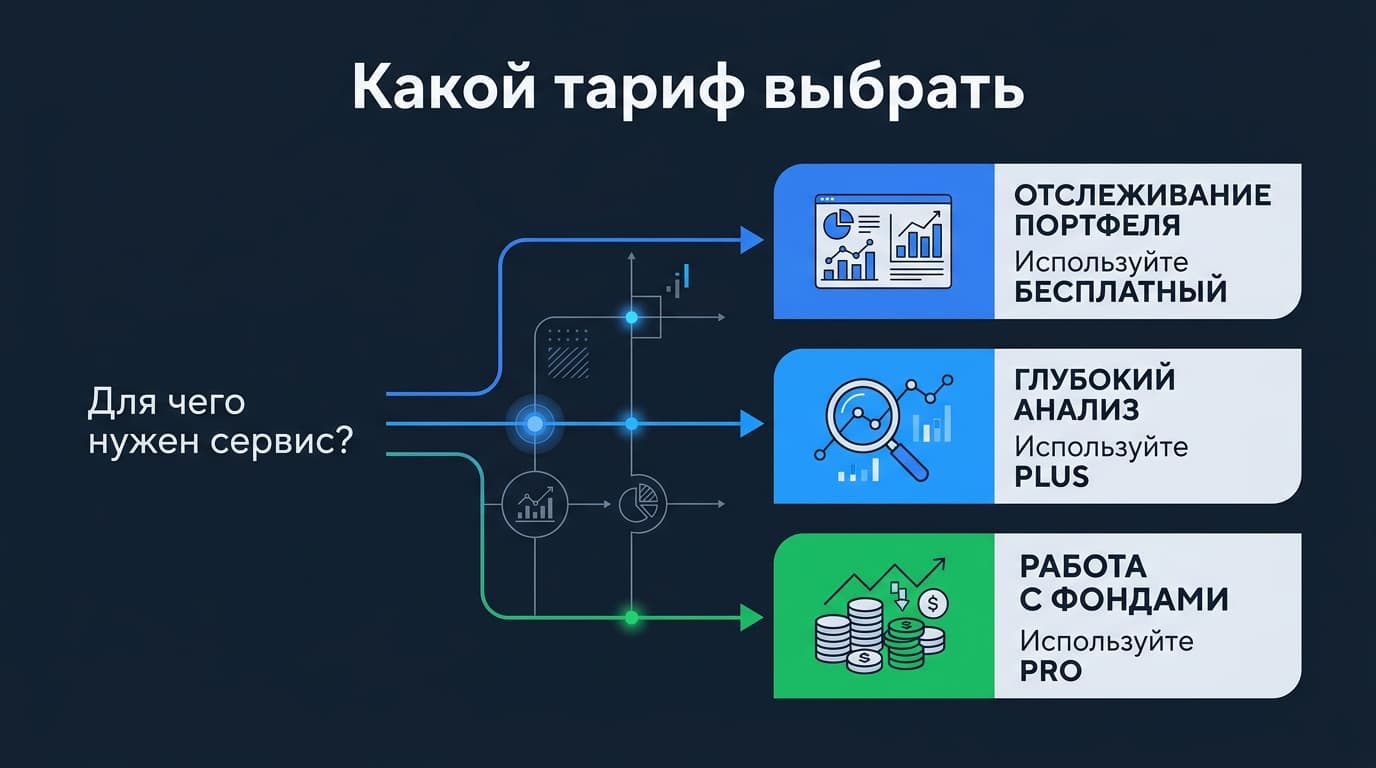 Какой тариф выбрать

Для чего нужен сервис?

ОТСЛЕЖИВАНИЕ ПОРТФЕЛЯ
Используйте БЕСПЛАТНЫЙ

ГЛУБОКИЙ АНАЛИЗ
Используйте PLUS

РАБОТА С ФОНДАМИ
Используйте PRO